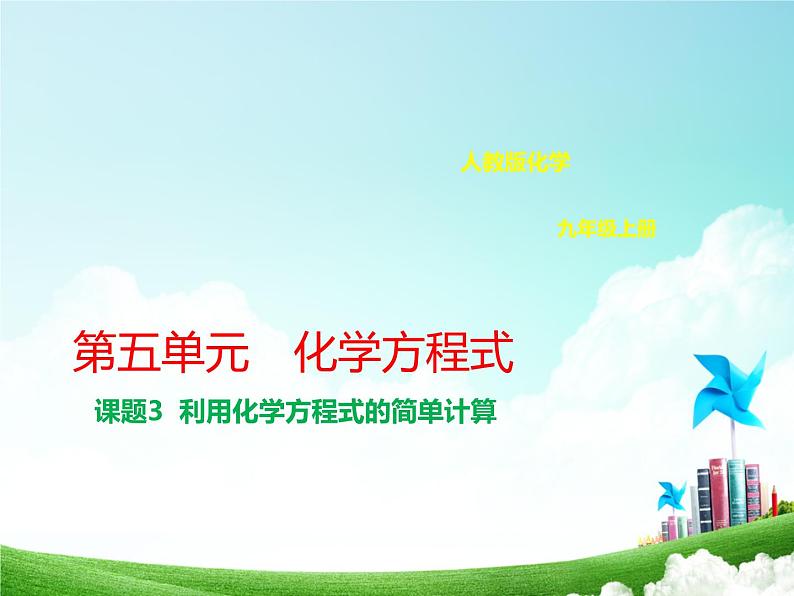 人教版化学

九年级上册

第五单元　化学方程式

课题3 利用化学方程式的简单计算